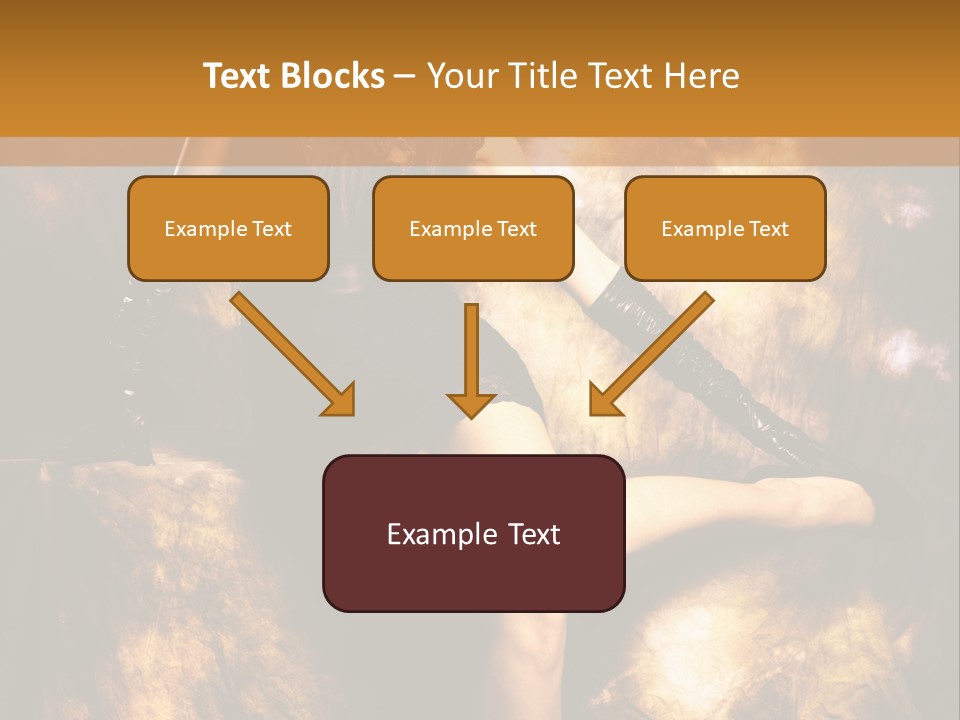 Text Blocks – Your Title Text Here

Example Text

Example Text

Example Text

Example Text